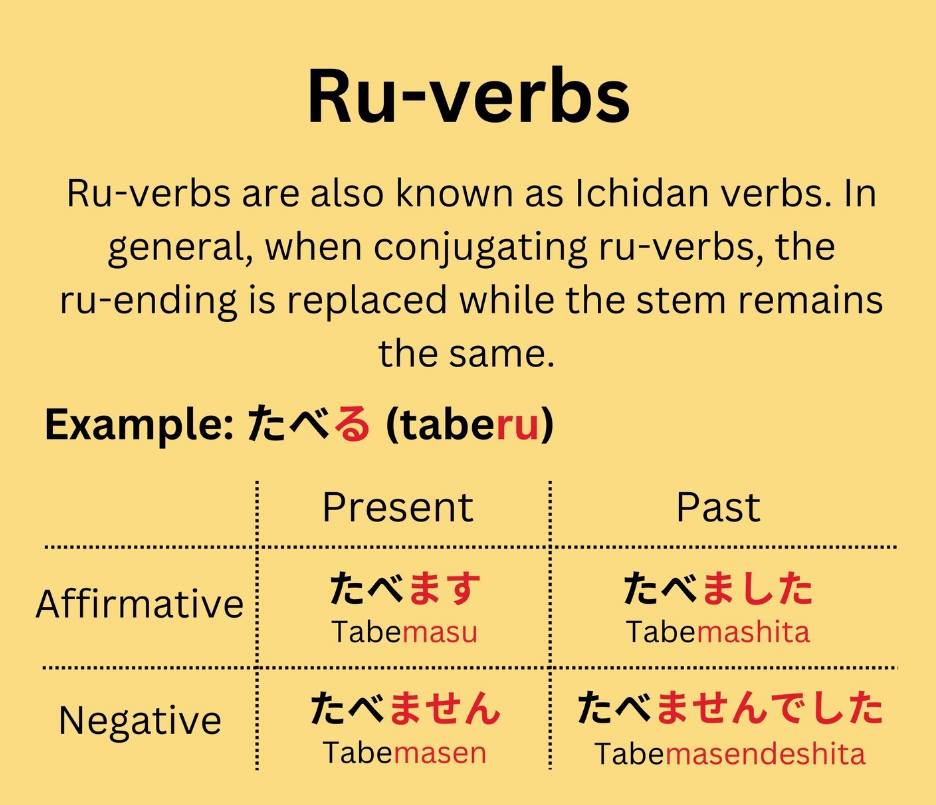 Ru-verbs

Ru-verbs are also known as Ichidan verbs. In general, when conjugating ru-verbs, the ru-ending is replaced while the stem remains the same.

Example: たべる (taberu)

| | Present | Past |
|---|---|---|
| Affirmative | たべます Tabemasu | たべました Tabemashita |
| Negative | たべません Tabemasen | たべませんでした Tabemasendeshita |